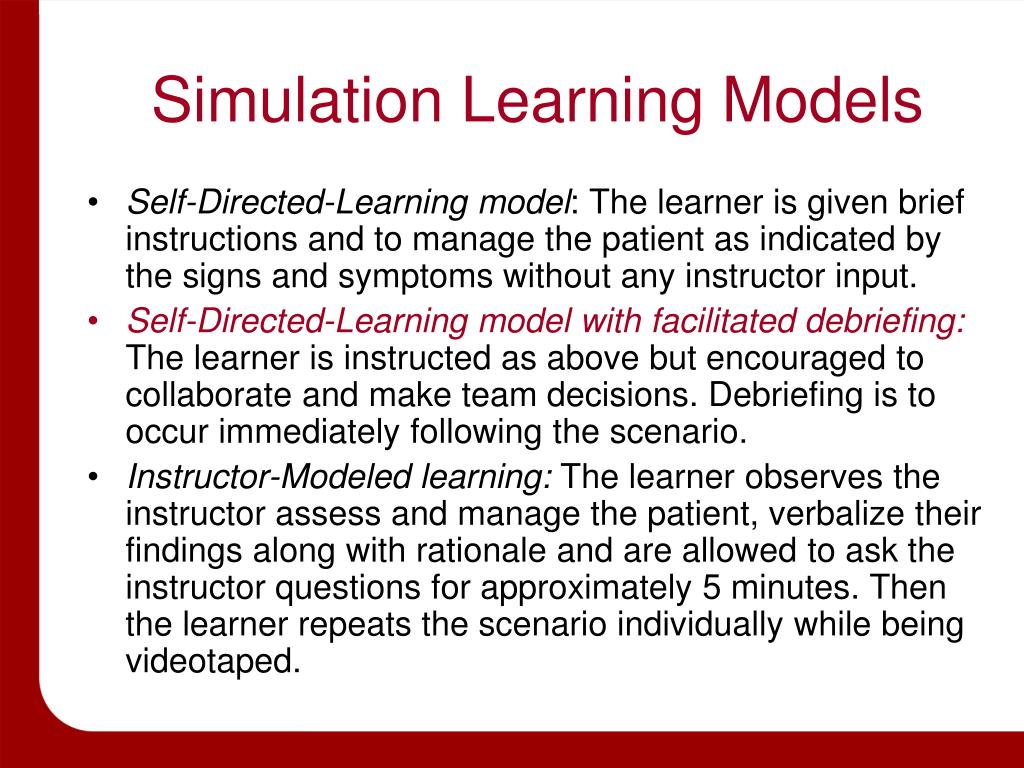 Simulation Learning Models

• Self-Directed-Learning model: The learner is given brief instructions and to manage the patient as indicated by the signs and symptoms without any instructor input.
• Self-Directed-Learning model with facilitated debriefing: The learner is instructed as above but encouraged to collaborate and make team decisions. Debriefing is to occur immediately following the scenario.
• Instructor-Modeled learning: The learner observes the instructor assess and manage the patient, verbalize their findings along with rationale and are allowed to ask the instructor questions for approximately 5 minutes. Then the learner repeats the scenario individually while being videotaped.